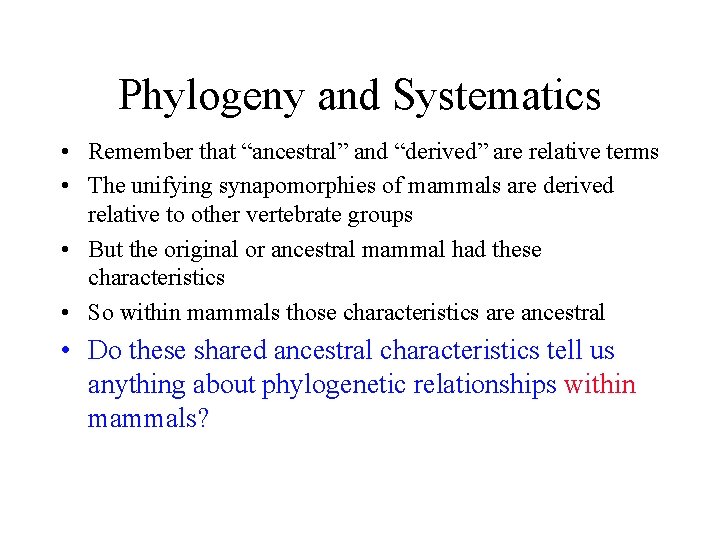 Phylogeny and Systematics

• Remember that “ancestral” and “derived” are relative terms
• The unifying synapomorphies of mammals are derived relative to other vertebrate groups
• But the original or ancestral mammal had these characteristics
• So within mammals those characteristics are ancestral
• Do these shared ancestral characteristics tell us anything about phylogenetic relationships within mammals?